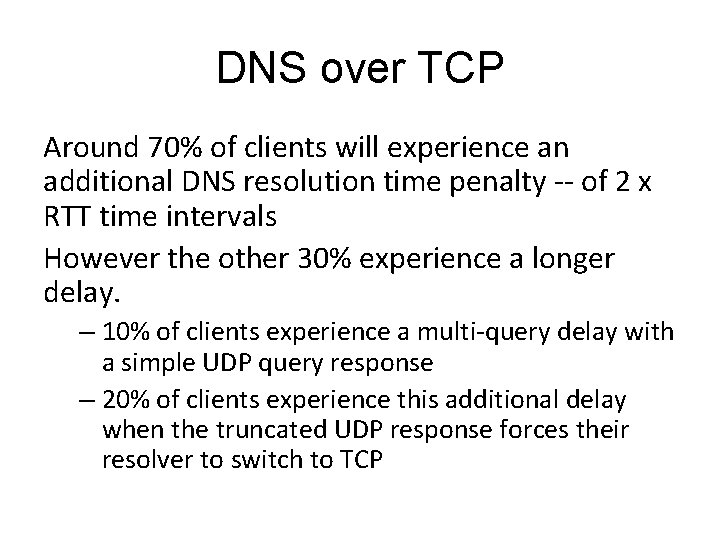 DNS over TCP

Around 70% of clients will experience an additional DNS resolution time penalty -- of 2 x RTT time intervals

However the other 30% experience a longer delay.

– 10% of clients experience a multi-query delay with a simple UDP query response

– 20% of clients experience this additional delay when the truncated UDP response forces their resolver to switch to TCP